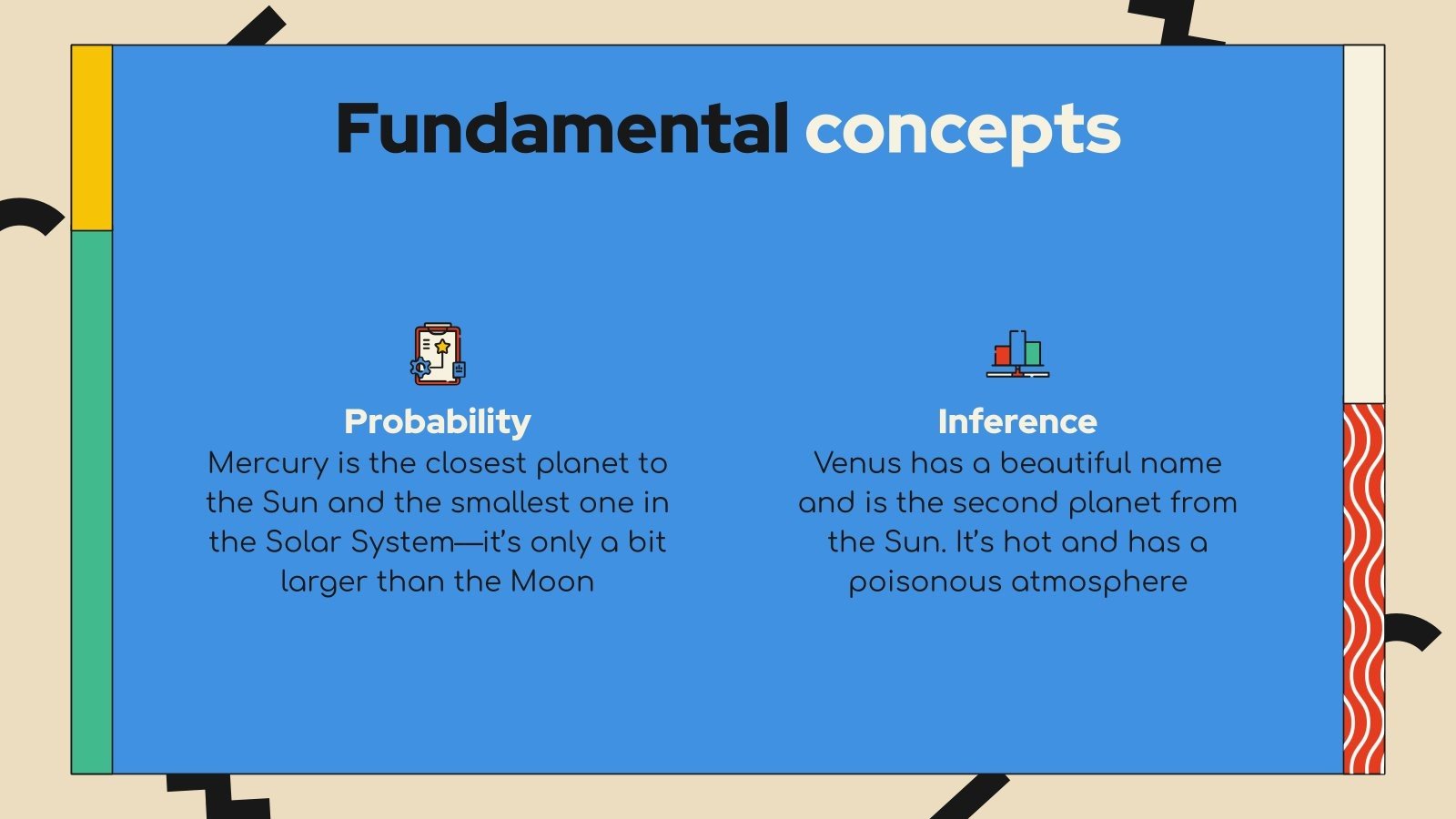 Fundamental concepts

Probability
Mercury is the closest planet to the Sun and the smallest one in the Solar System—it's only a bit larger than the Moon

Inference
Venus has a beautiful name and is the second planet from the Sun. It's hot and has a poisonous atmosphere